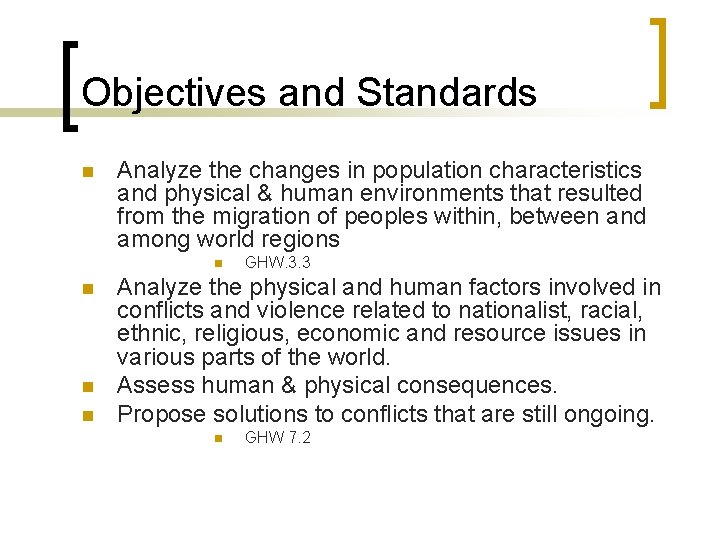 Objectives and Standards

Analyze the changes in population characteristics and physical & human environments that resulted from the migration of peoples within, between and among world regions

GHW.3.3

Analyze the physical and human factors involved in conflicts and violence related to nationalist, racial, ethnic, religious, economic and resource issues in various parts of the world.

Assess human & physical consequences.

Propose solutions to conflicts that are still ongoing.

GHW 7.2